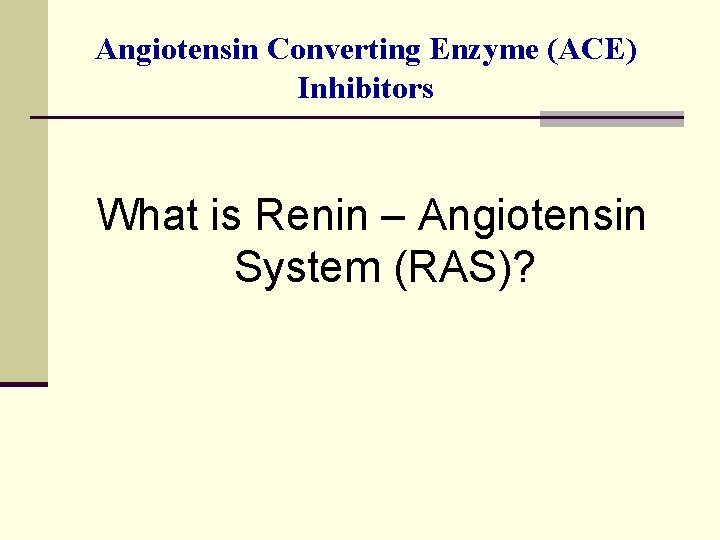 Angiotensin Converting Enzyme (ACE) Inhibitors

What is Renin – Angiotensin System (RAS)?